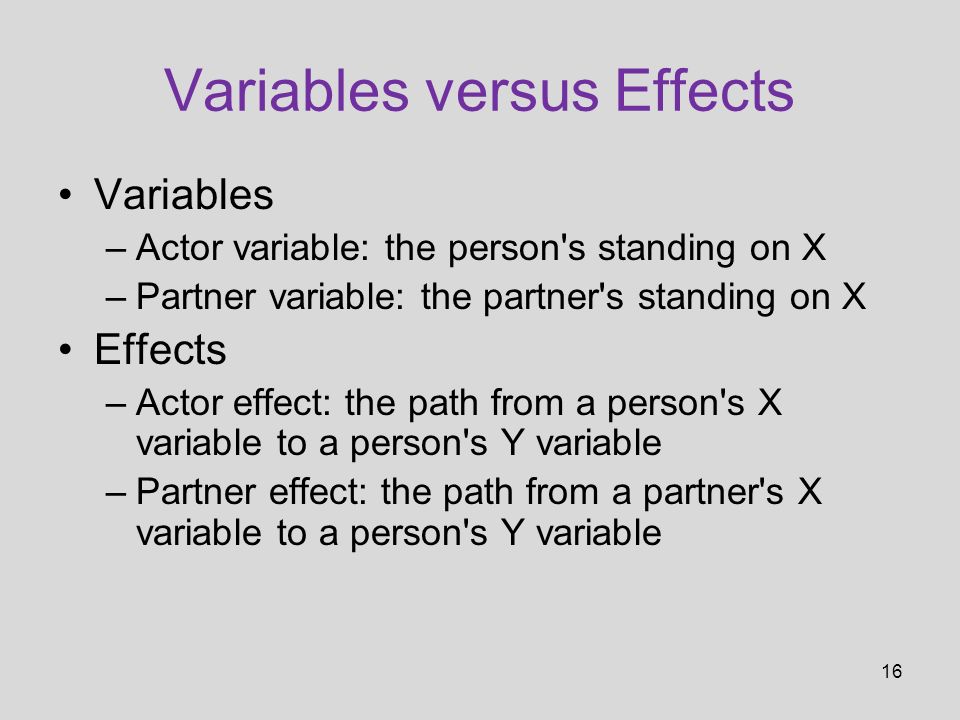 Variables versus Effects

• Variables
– Actor variable: the person's standing on X
– Partner variable: the partner's standing on X

• Effects
– Actor effect: the path from a person's X variable to a person's Y variable
– Partner effect: the path from a partner's X variable to a person's Y variable

16